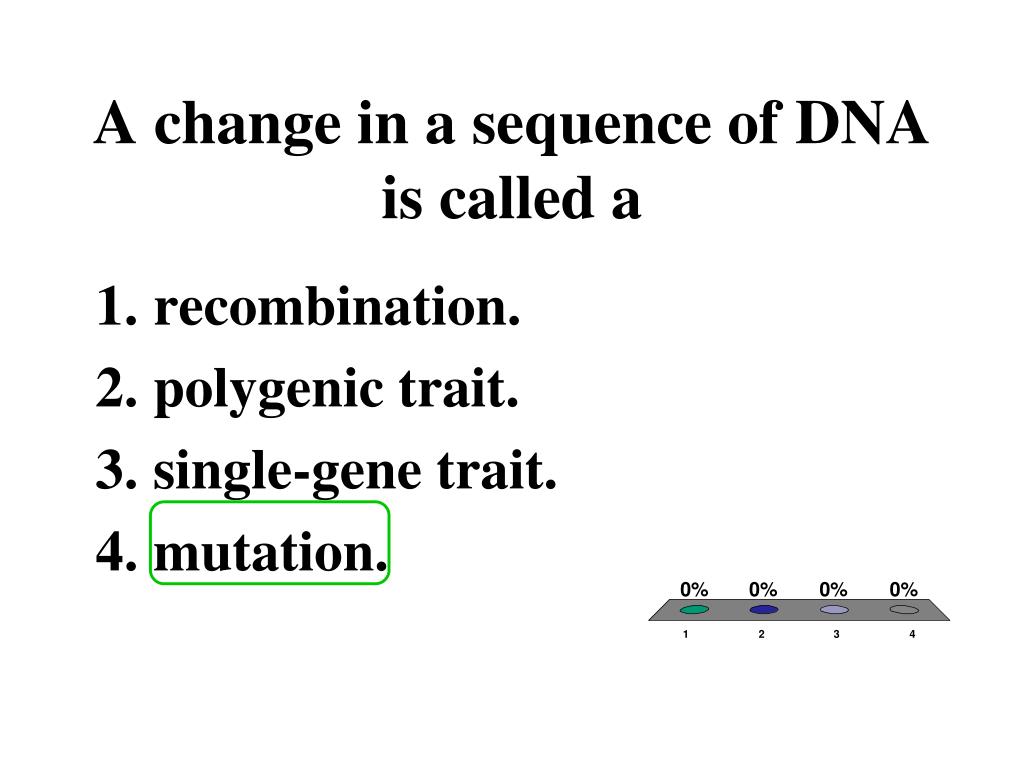 A change in a sequence of DNA is called a

1. recombination.
2. polygenic trait.
3. single-gene trait.
4. mutation.

0% 0% 0% 0%

1 2 3 4